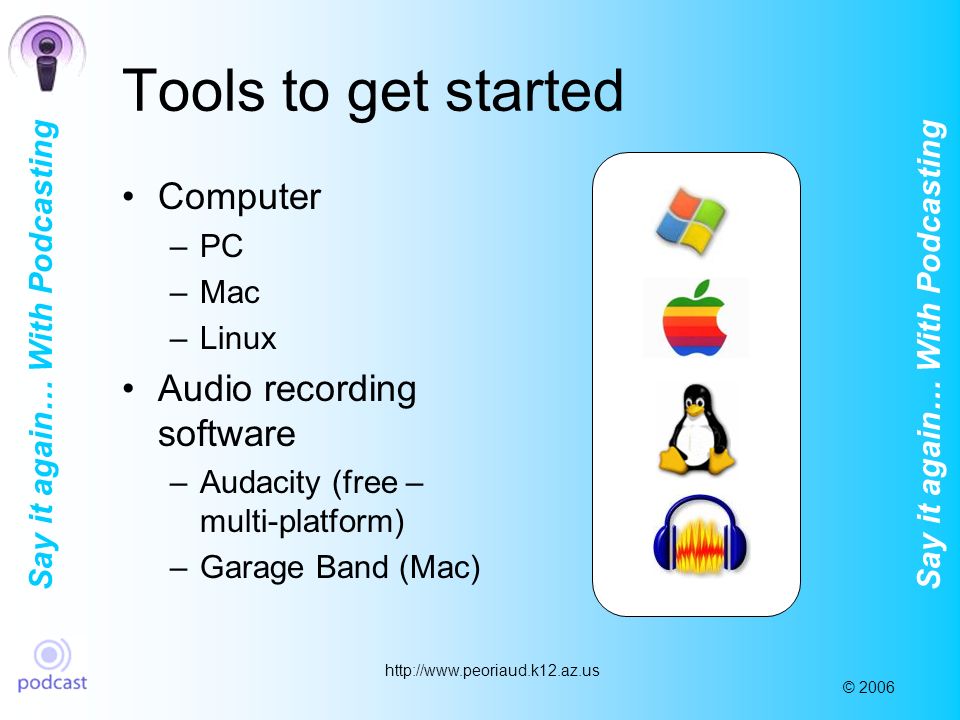 Say it again… With Podcasting

Tools to get started

• Computer
– PC
– Mac
– Linux
• Audio recording software
– Audacity (free – multi-platform)
– Garage Band (Mac)

Say it again… With Podcasting

podcast

http://www.peoriaud.k12.az.us

© 2006